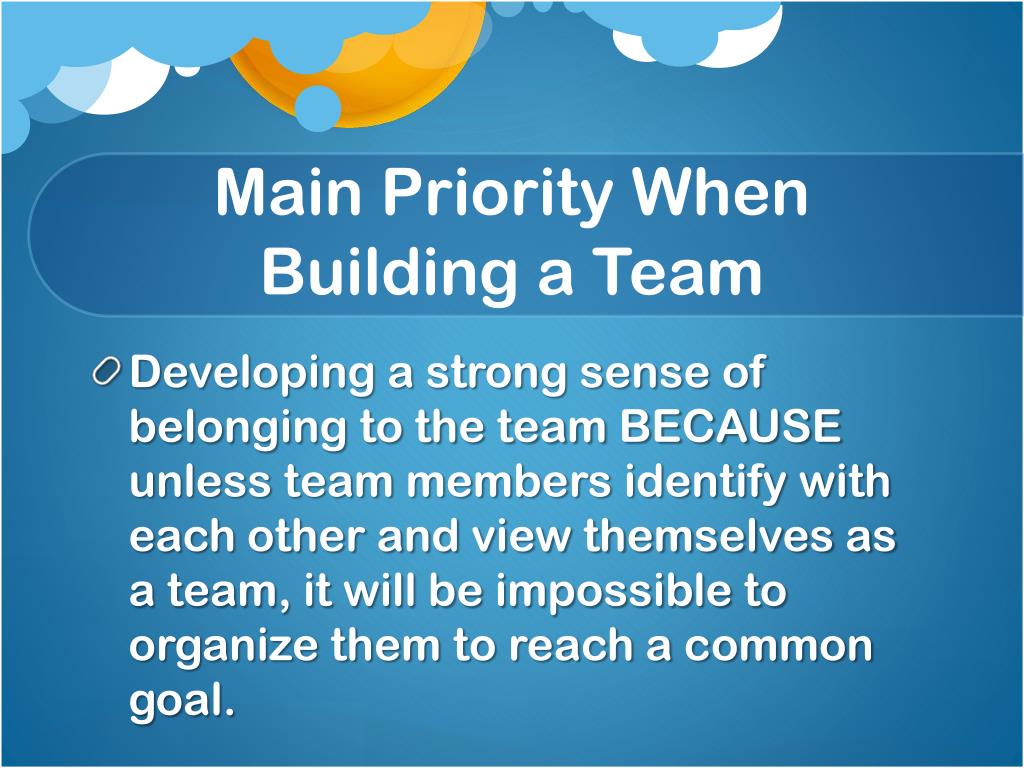 Main Priority When Building a Team

Developing a strong sense of belonging to the team BECAUSE unless team members identify with each other and view themselves as a team, it will be impossible to organize them to reach a common goal.